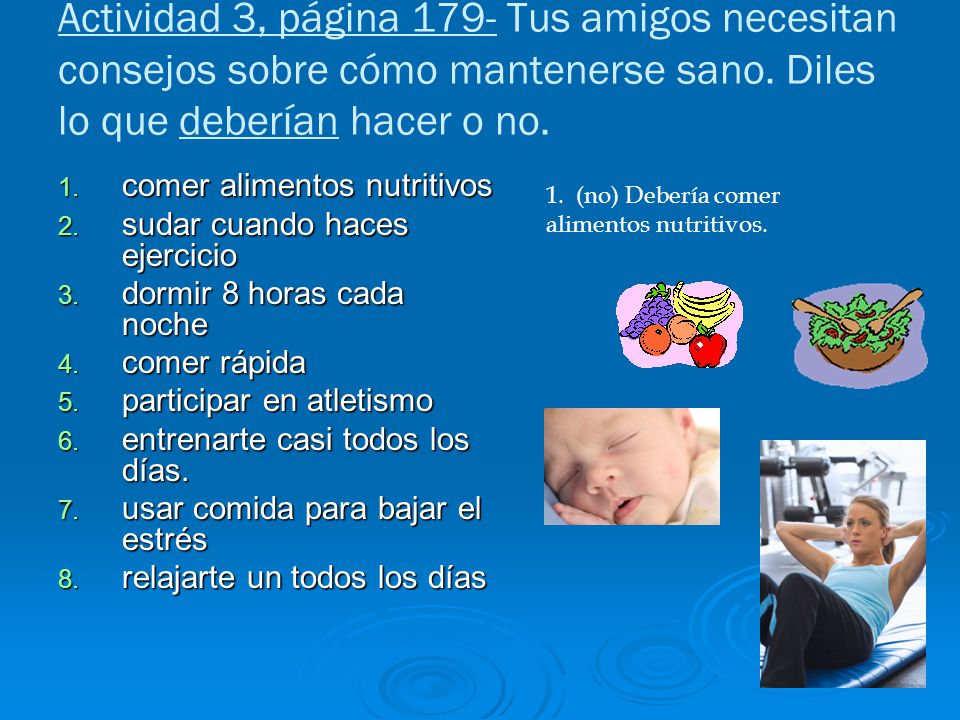 Actividad 3, página 179- Tus amigos necesitan consejos sobre cómo mantenerse sano. Diles lo que deberían hacer o no.

1. comer alimentos nutritivos
2. sudar cuando haces ejercicio
3. dormir 8 horas cada noche
4. comer rápida
5. participar en atletismo
6. entrenarte casi todos los días.
7. usar comida para bajar el estrés
8. relajarte un todos los días

1. (no) Debería comer alimentos nutritivos.